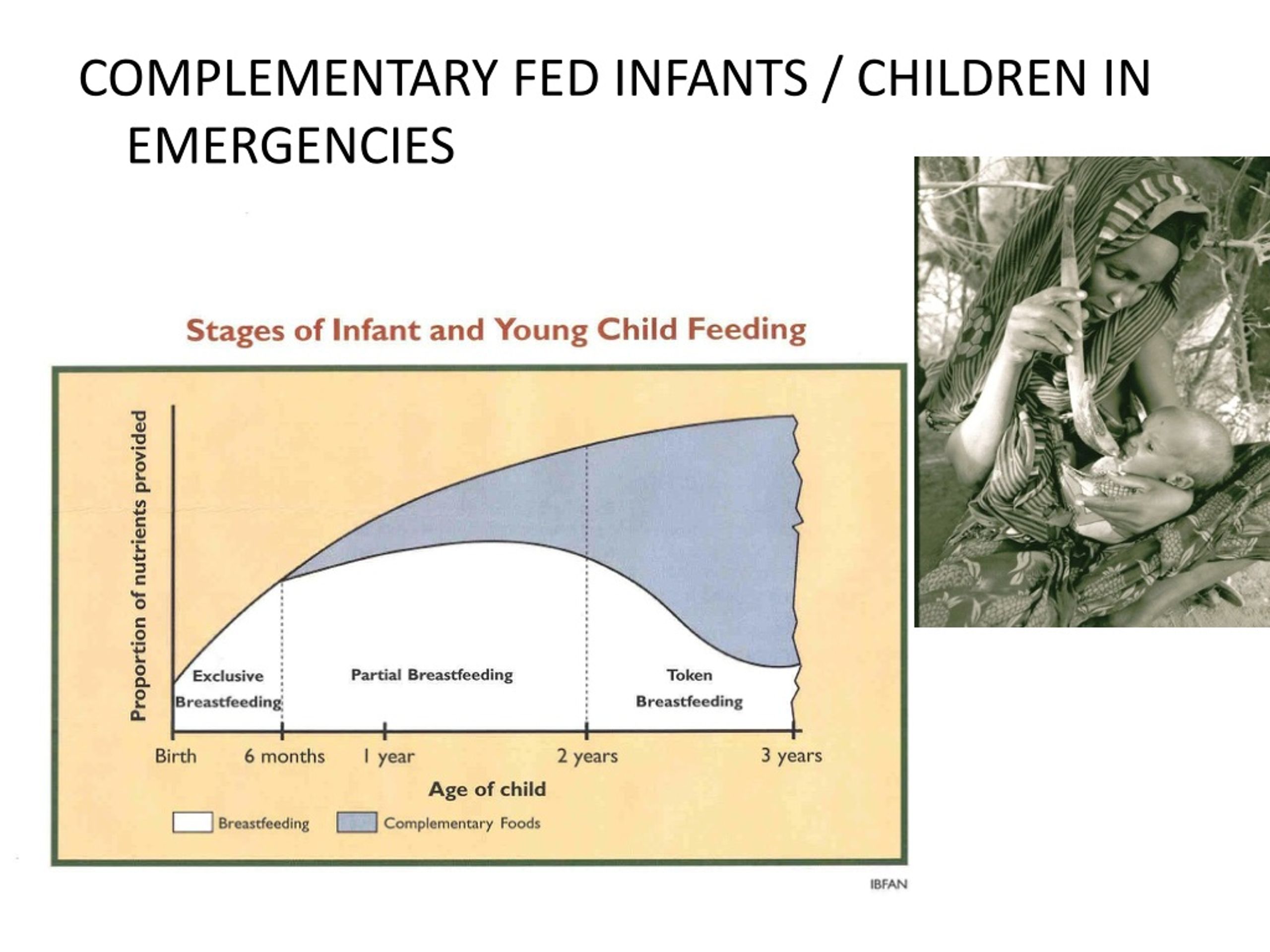 COMPLEMENTARY FED INFANTS / CHILDREN IN EMERGENCIES

Stages of Infant and Young Child Feeding

Proportion of nutrients provided

Exclusive Breastfeeding

Partial Breastfeeding

Token Breastfeeding

Birth

6 months

1 year

2 years

3 years

Age of child

Breastfeeding

Complementary Foods

IBFAN